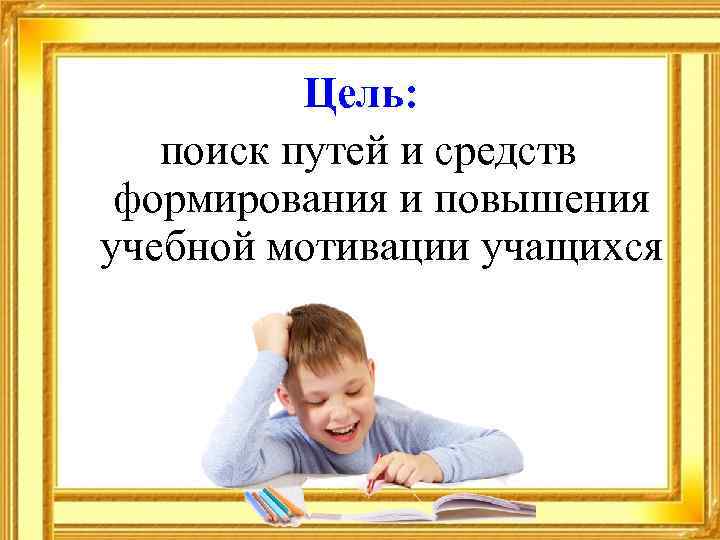 Цель:

поиск путей и средств формирования и повышения учебной мотивации учащихся